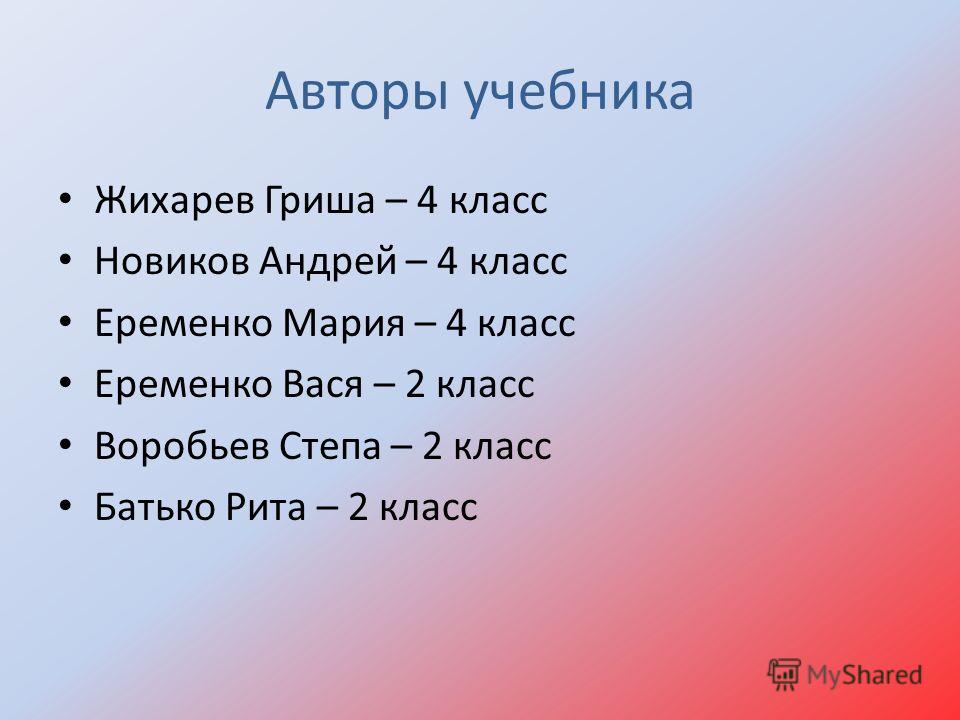 Авторы учебника

• Жихарев Гриша – 4 класс
• Новиков Андрей – 4 класс
• Еременко Мария – 4 класс
• Еременко Вася – 2 класс
• Воробьев Степа – 2 класс
• Батько Рита – 2 класс

MyShared